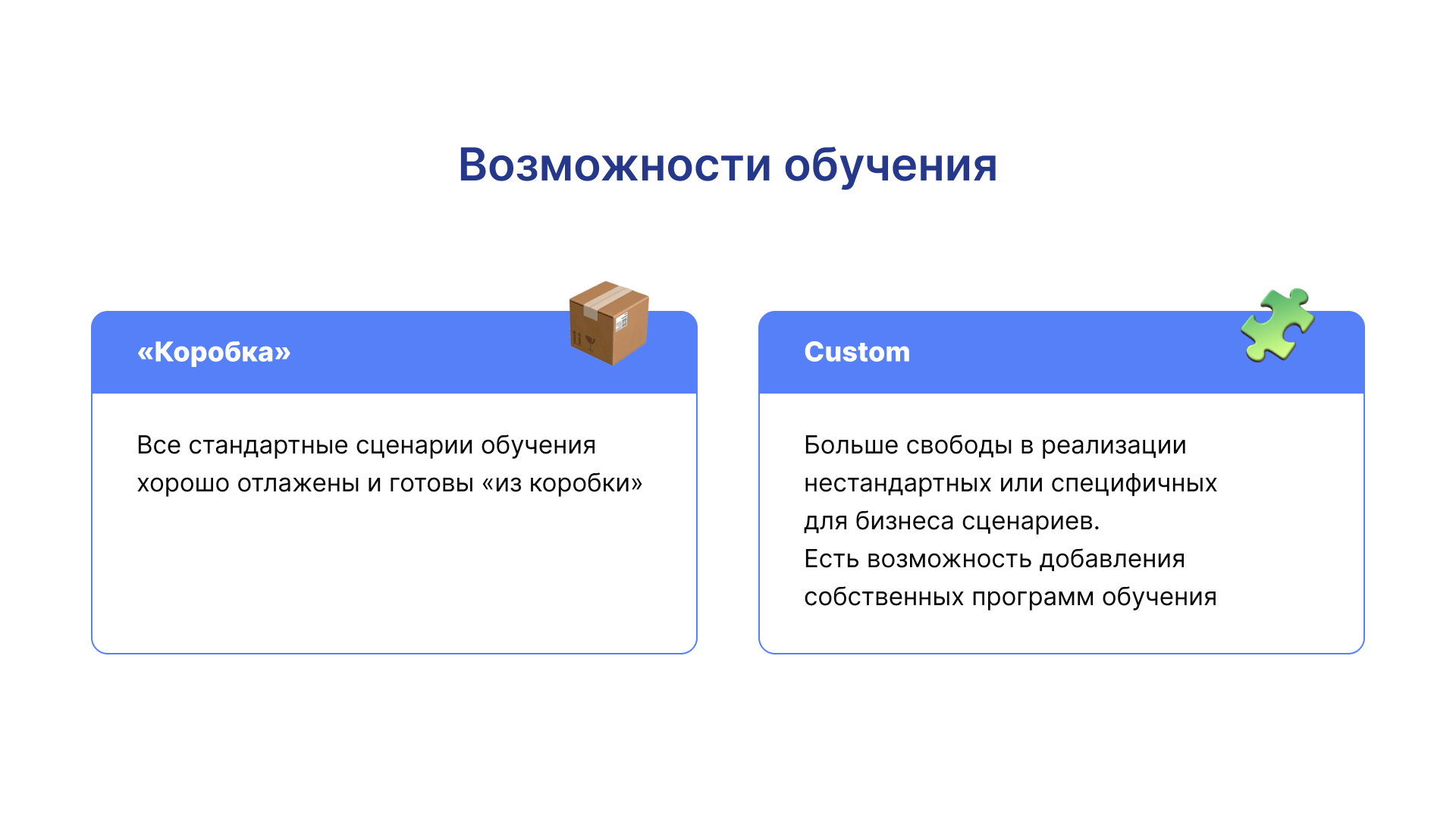 Возможности обучения

«Коробка»

Все стандартные сценарии обучения хорошо отлажены и готовы «из коробки»

Custom

Больше свободы в реализации нестандартных или специфичных для бизнеса сценариев.
Есть возможность добавления собственных программ обучения